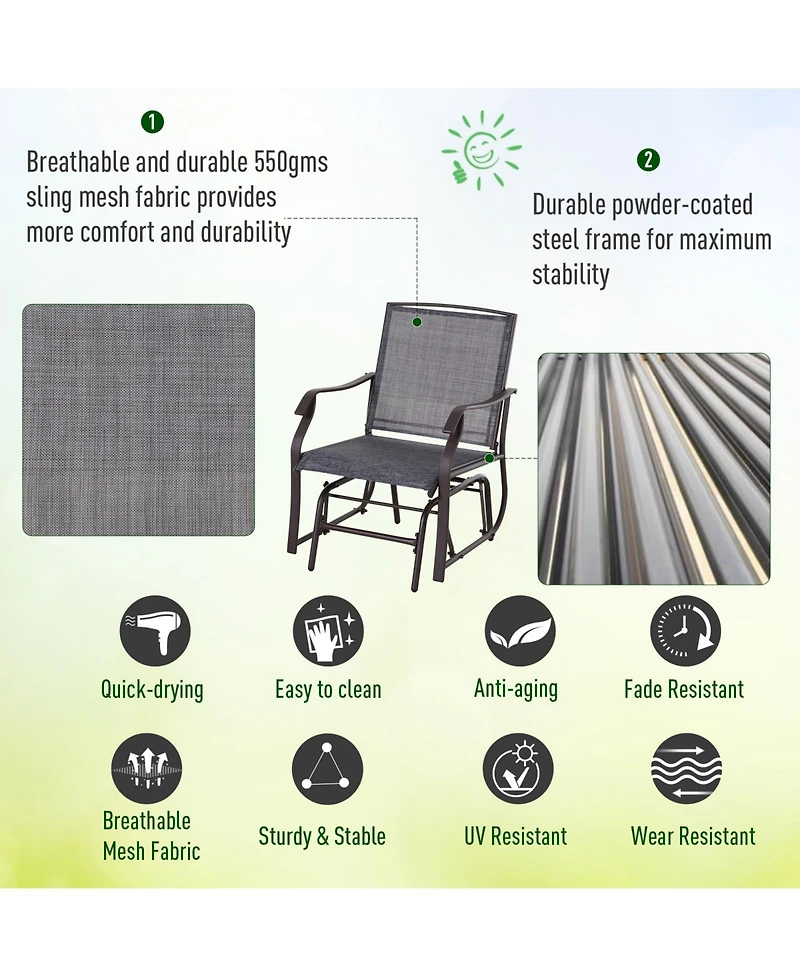 1

Breathable and durable 550gms sling mesh fabric provides more comfort and durability

2

Durable powder-coated steel frame for maximum stability

Quick-drying

Easy to clean

Anti-aging

Fade Resistant

Breathable Mesh Fabric

Sturdy & Stable

UV Resistant

Wear Resistant